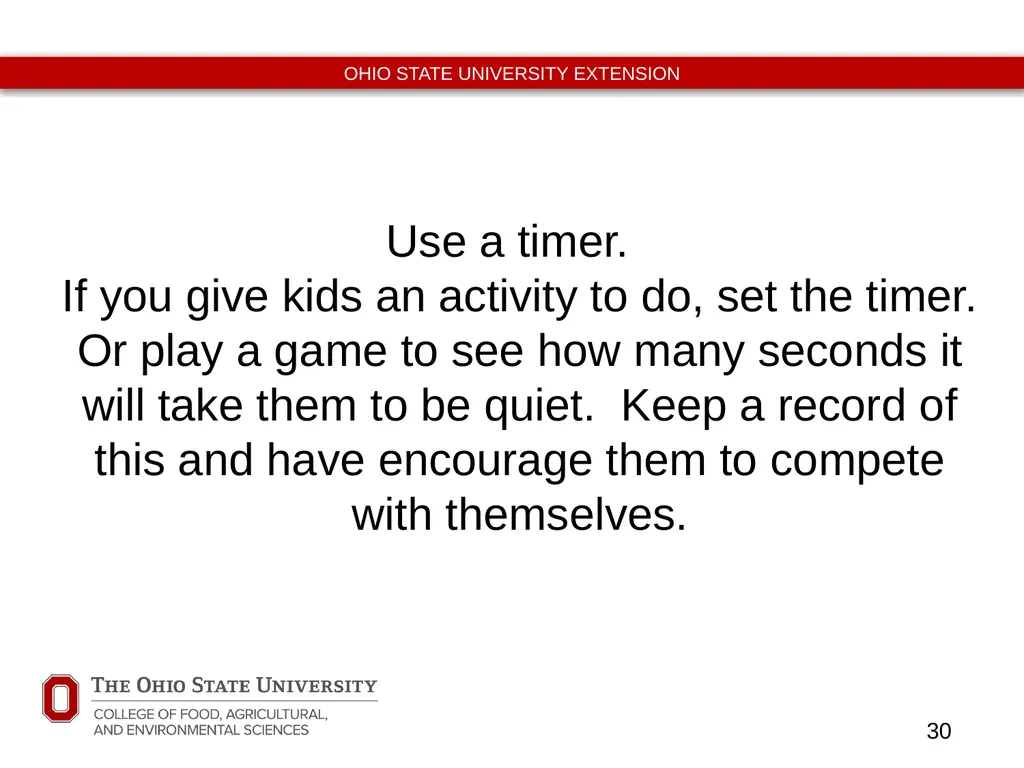 OHIO STATE UNIVERSITY EXTENSION

Use a timer.
If you give kids an activity to do, set the timer. Or play a game to see how many seconds it will take them to be quiet. Keep a record of this and have encourage them to compete with themselves.

THE OHIO STATE UNIVERSITY
COLLEGE OF FOOD, AGRICULTURAL, AND ENVIRONMENTAL SCIENCES

30